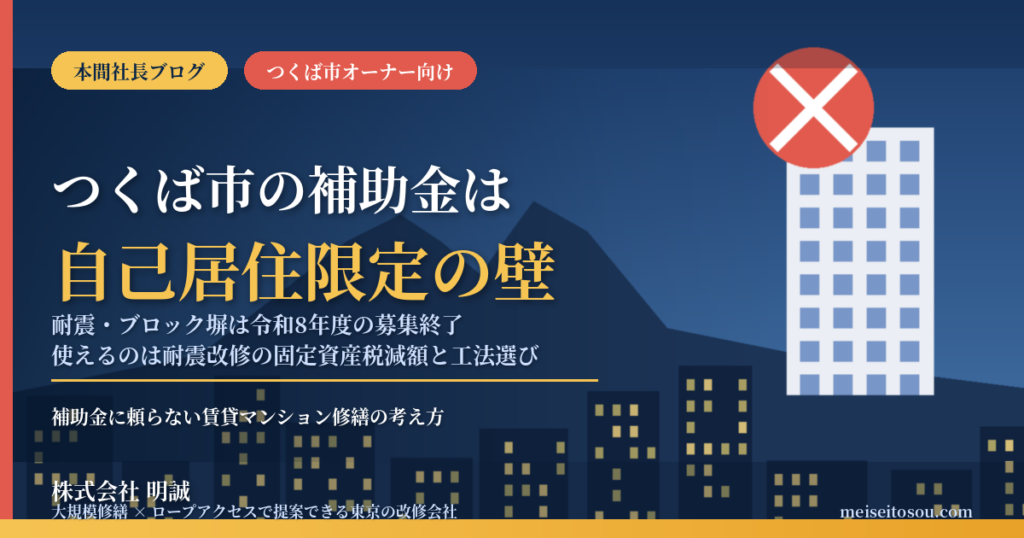 本間社長ブログ

つくば市オーナー向け

つくば市の補助金は

自己居住限定の壁

耐震・ブロック塀は令和8年度の募集終了
使えるのは耐震改修の固定資産税減額と工法選び

補助金に頼らない賃貸マンション修繕の考え方

株式会社 明誠
大規模修繕 × ロープアクセスで提案できる東京の改修会社

meiseitosou.com